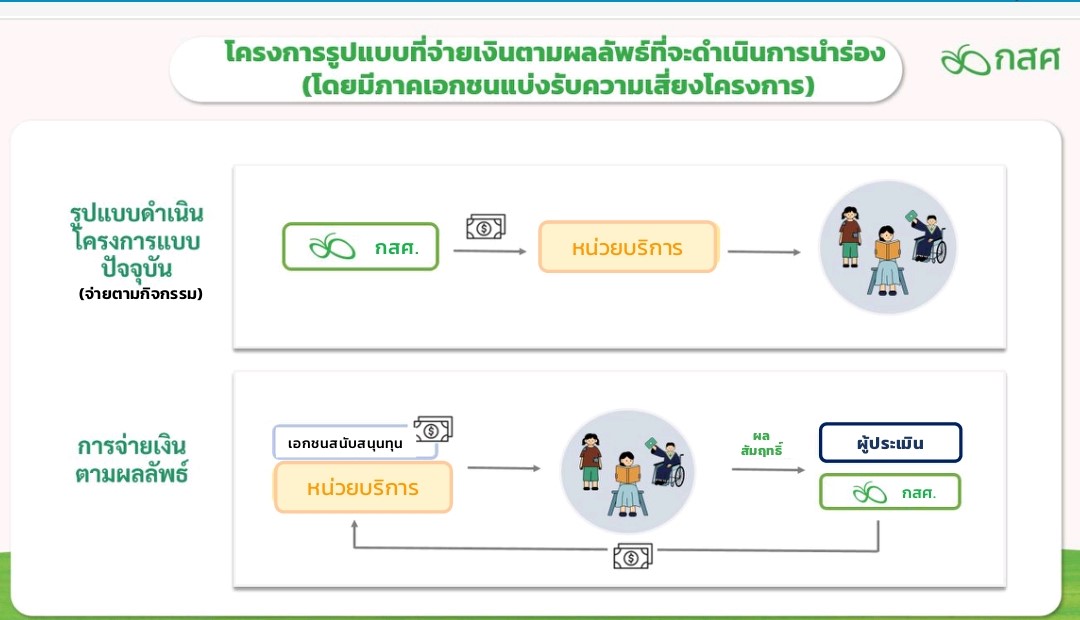 โครงการรูปแบบที่จ่ายเงินตามผลลัพธ์ที่จะดำเนินการนำร่อง (โดยมีภาคเอกชนแบ่งรับความเสี่ยงโครงการ)

กสศ

รูปแบบดำเนินโครงการแบบปัจจุบัน
(จ่ายตามกิจกรรม)

กสศ.

หน่วยบริการ

การจ่ายเงินตามผลลัพธ์

เอกชนสนับสนุนทุน

หน่วยบริการ

ผลสัมฤทธิ์

ผู้ประเมิน

กสศ.